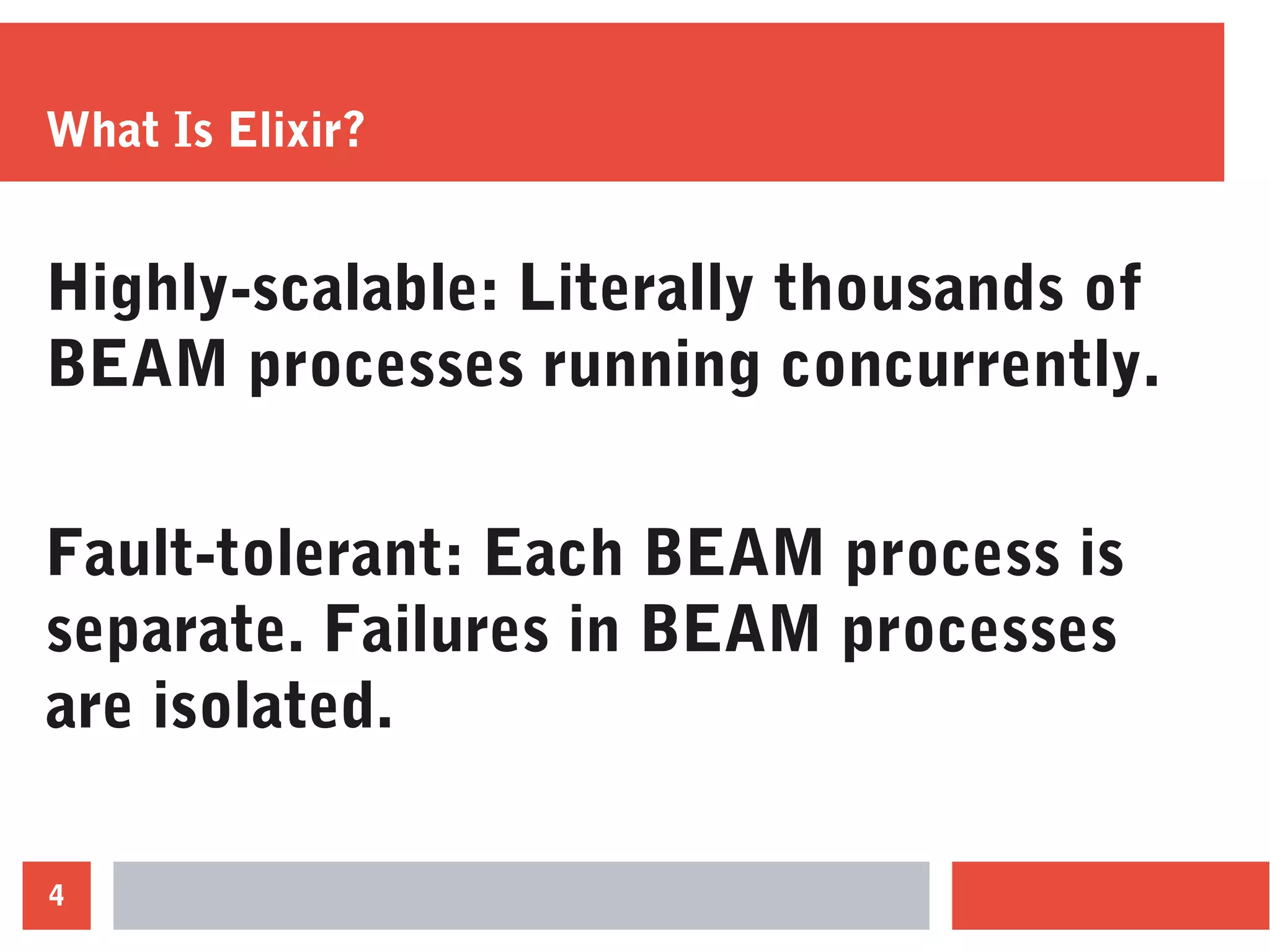 What Is Elixir?

Highly-scalable: Literally thousands of BEAM processes running concurrently.

Fault-tolerant: Each BEAM process is separate. Failures in BEAM processes are isolated.

4